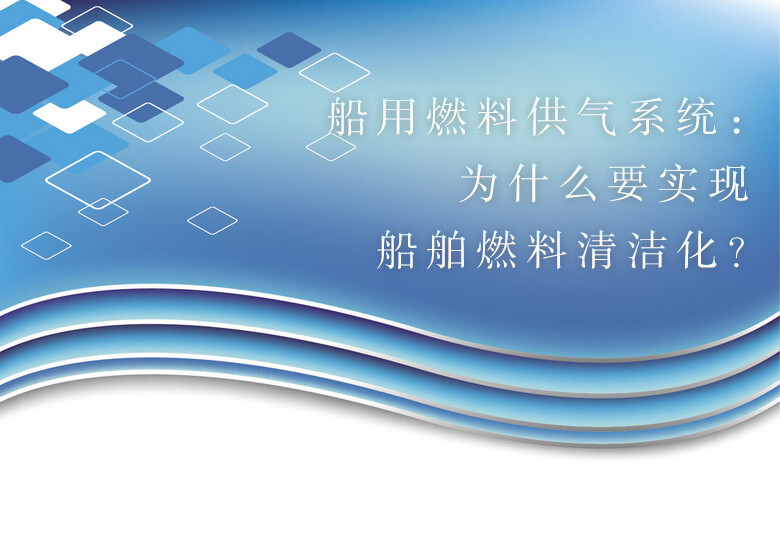 船用燃料供气系统：
为什么要实现
船舶燃料清洁化？